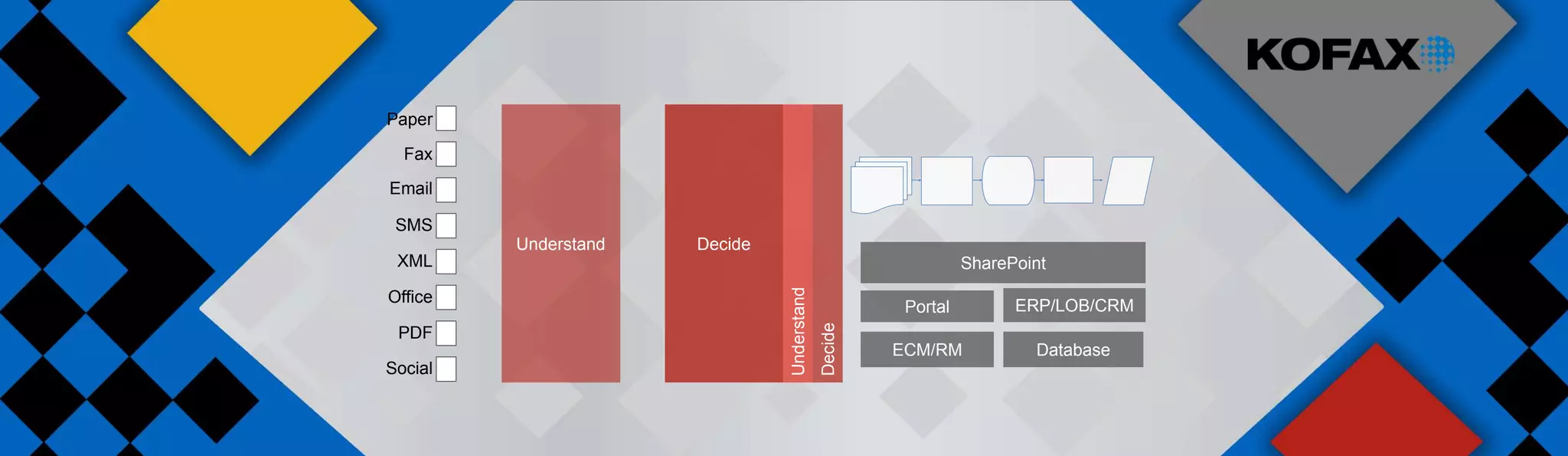 KOFAX

Paper
Fax
Email
SMS
XML
Office
PDF
Social

Understand

Decide

Understand

Decide

SharePoint
Portal
ERP/LOB/CRM
ECM/RM
Database